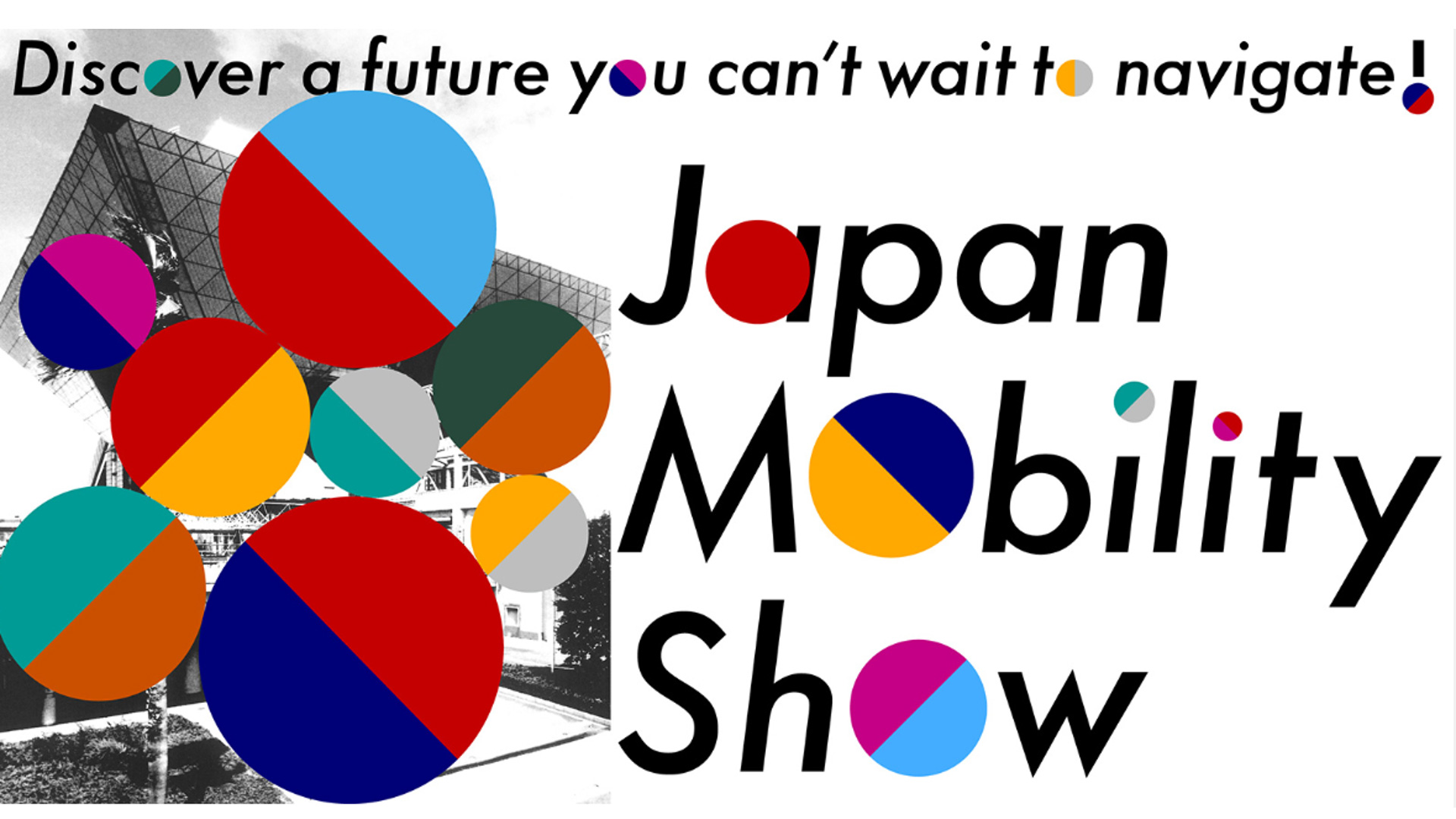 Discover a future you can't wait to navigate!

Japan Mobility Show